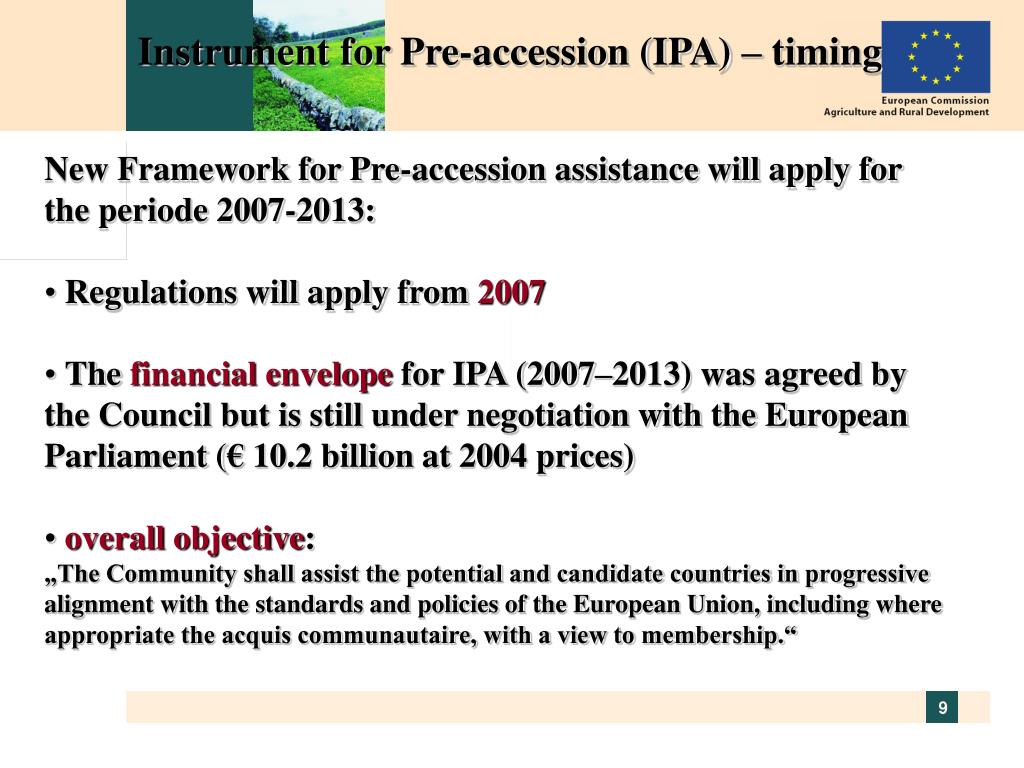 Instrument for Pre-accession (IPA) – timing

European Commission
Agriculture and Rural Development

New Framework for Pre-accession assistance will apply for the periode 2007-2013:

• Regulations will apply from 2007

• The financial envelope for IPA (2007–2013) was agreed by the Council but is still under negotiation with the European Parliament (€ 10.2 billion at 2004 prices)

• overall objective:
„The Community shall assist the potential and candidate countries in progressive alignment with the standards and policies of the European Union, including where appropriate the acquis communautaire, with a view to membership.“

9